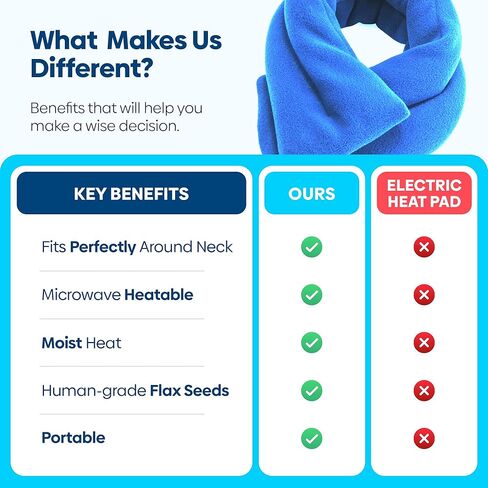 What Makes Us Different?

Benefits that will help you make a wise decision.

| KEY BENEFITS | OURS | ELECTRIC HEAT PAD |
|---|---|---|
| Fits Perfectly Around Neck | ✓ | ✗ |
| Microwave Heatable | ✓ | ✗ |
| Moist Heat | ✓ | ✗ |
| Human-grade Flax Seeds | ✓ | ✗ |
| Portable | ✓ | ✗ |